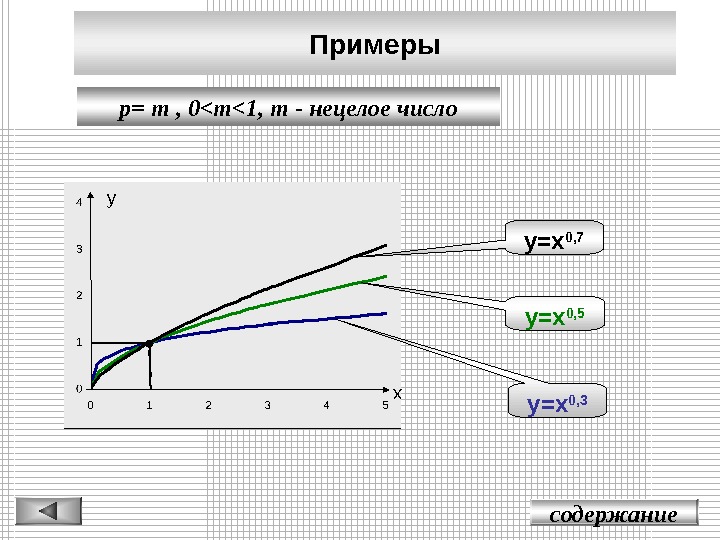 Примеры

p= m , 0<m<1, m - нецелое число

y
4
3
2
1
0
0 1 2 3 4 5
x

$y=x^{0,7}$

$y=x^{0,5}$

$y=x^{0,3}$

содержание